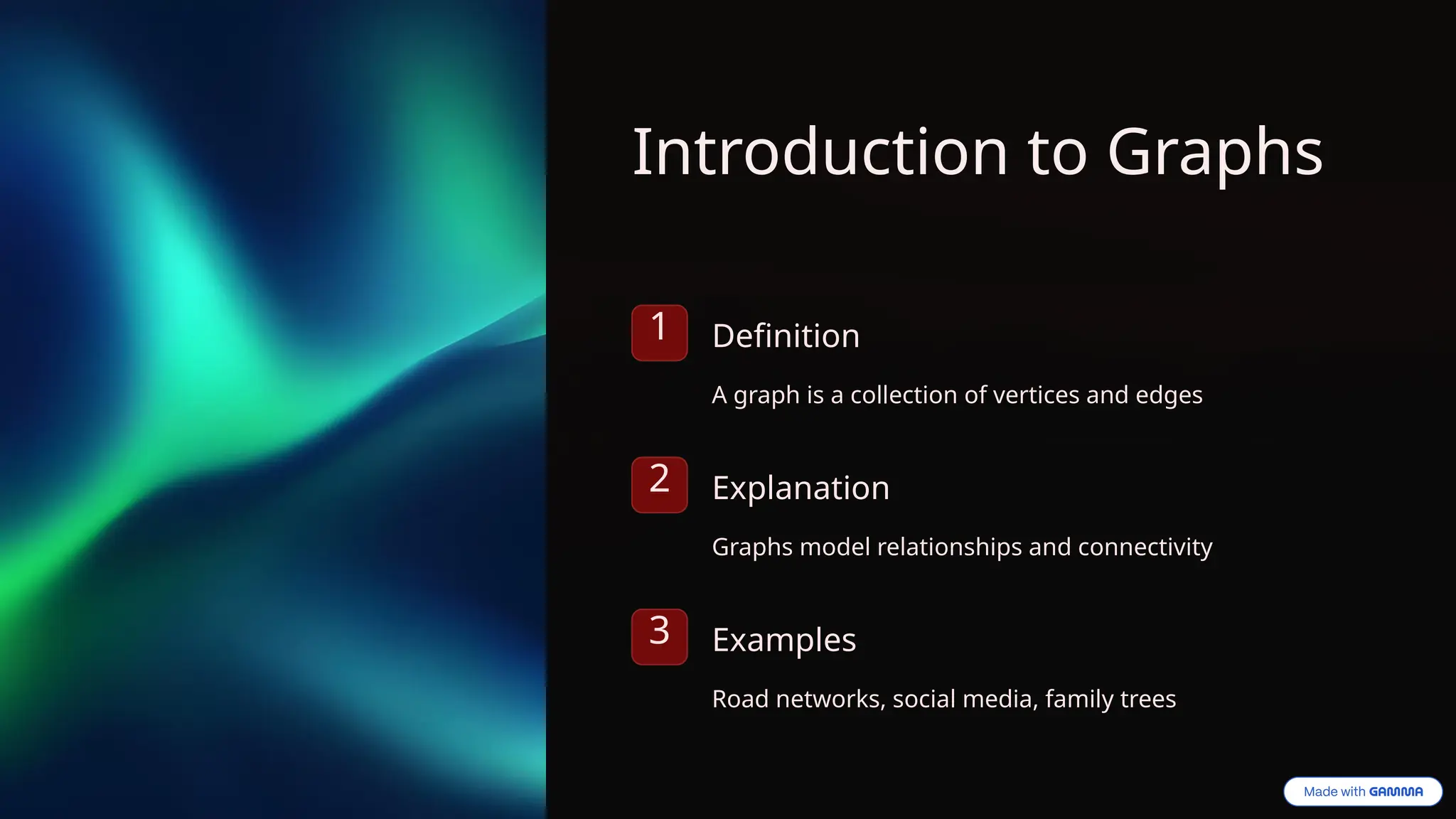 Introduction to Graphs

1 Definition

A graph is a collection of vertices and edges

2 Explanation

Graphs model relationships and connectivity

3 Examples

Road networks, social media, family trees

Made with GAMMA